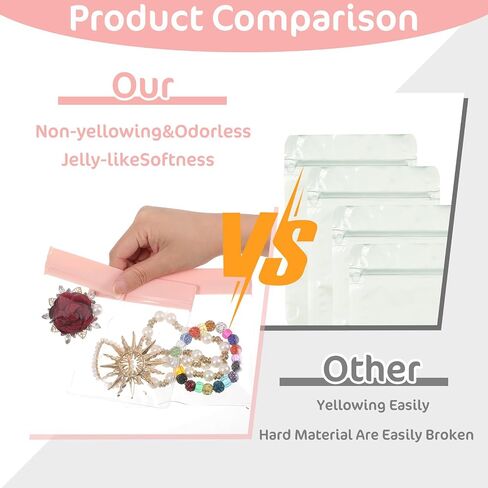 Product Comparison

Our

Non-yellowing&Odorless

Jelly-likeSoftness

VS

Other

Yellowing Easily

Hard Material Are Easily Broken